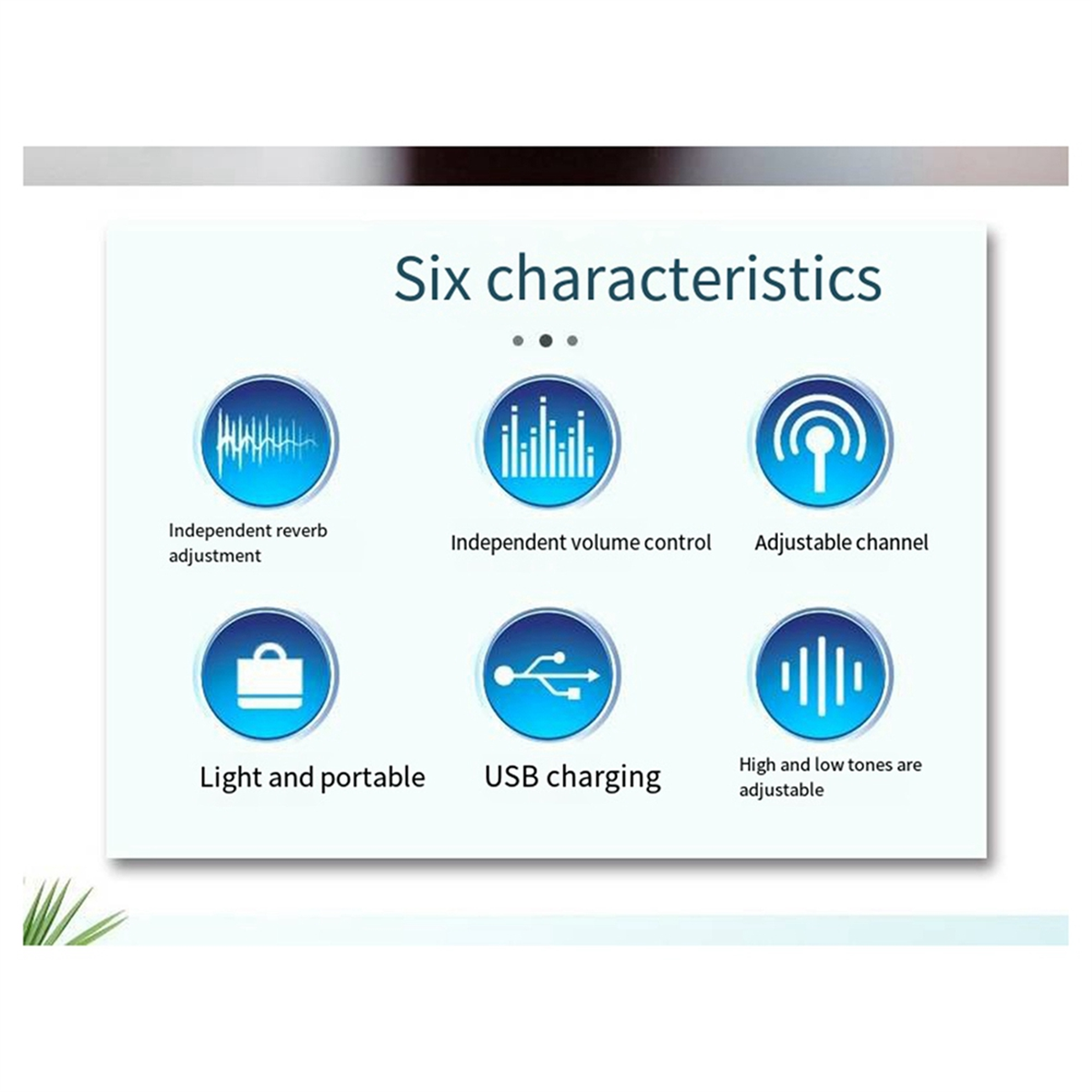 Six characteristics

Independent reverb adjustment

Independent volume control

Adjustable channel

Light and portable

USB charging

High and low tones are adjustable